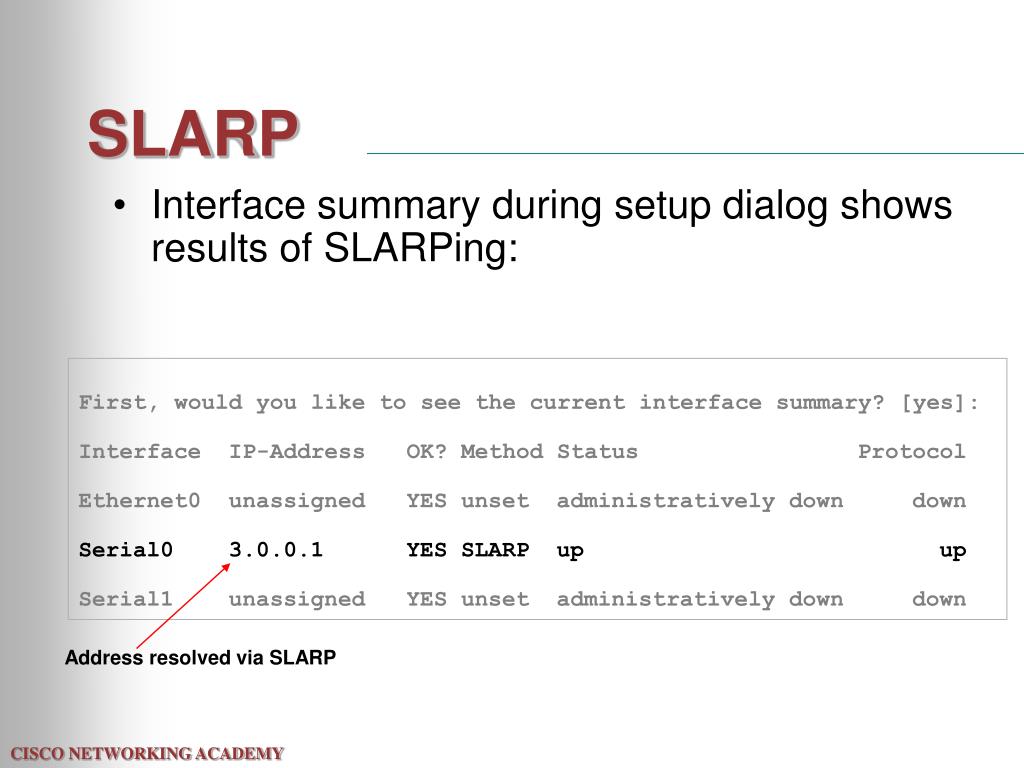 SLARP

• Interface summary during setup dialog shows results of SLARPing:

First, would you like to see the current interface summary? [yes]:

| Interface | IP-Address | OK? | Method | Status | Protocol |
|---|---|---|---|---|---|
| Ethernet0 | unassigned | YES | unset | administratively down | down |
| Serial0 | 3.0.0.1 | YES | SLARP | up | up |
| Serial1 | unassigned | YES | unset | administratively down | down |

Address resolved via SLARP

CISCO NETWORKING ACADEMY